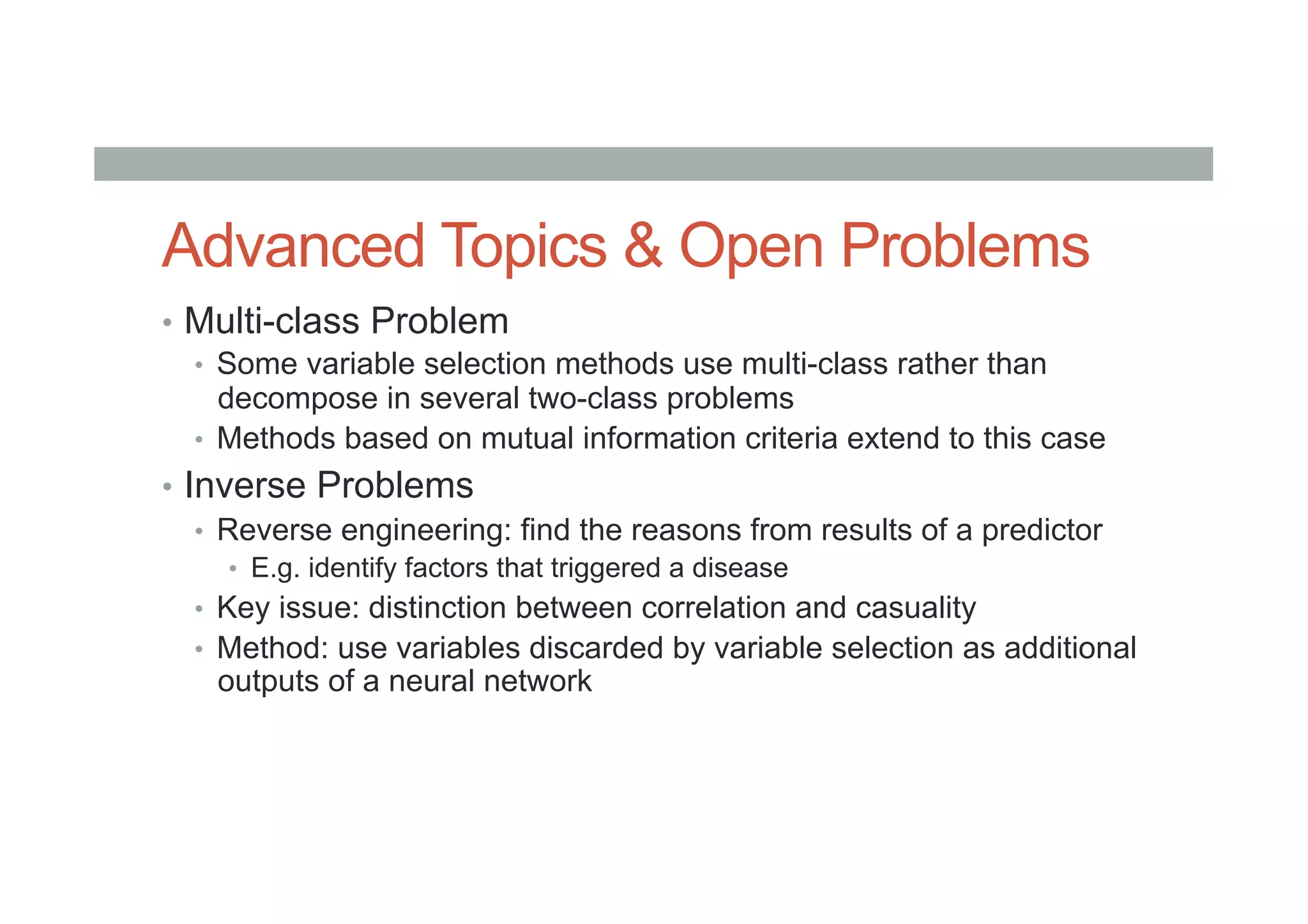 Advanced Topics & Open Problems

• Multi-class Problem
  • Some variable selection methods use multi-class rather than decompose in several two-class problems
  • Methods based on mutual information criteria extend to this case
• Inverse Problems
  • Reverse engineering: find the reasons from results of a predictor
    • E.g. identify factors that triggered a disease
  • Key issue: distinction between correlation and casuality
  • Method: use variables discarded by variable selection as additional outputs of a neural network